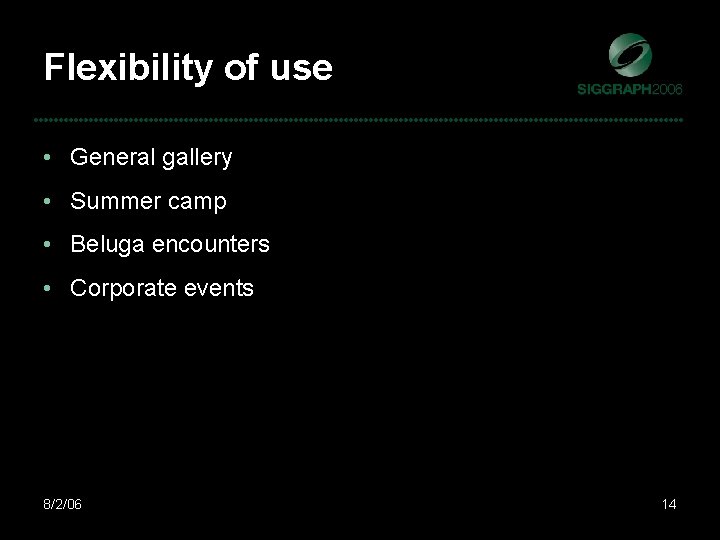 Flexibility of use

SIGGRAPH2006

• General gallery
• Summer camp
• Beluga encounters
• Corporate events

8/2/06

14